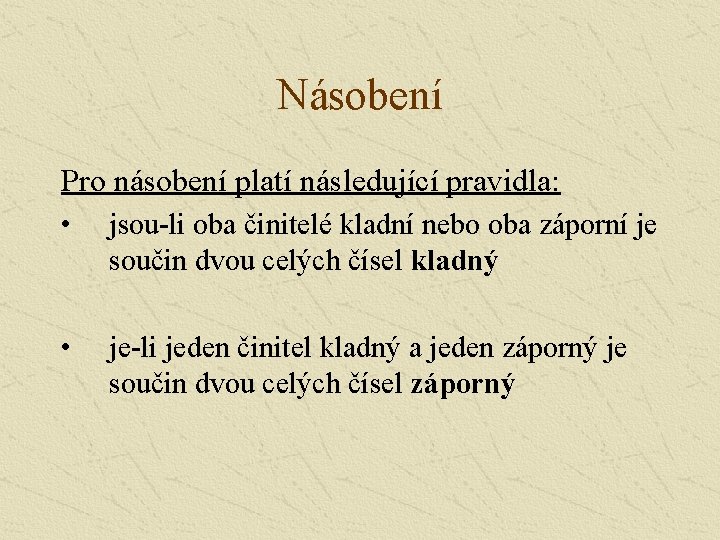 Násobení

Pro násobení platí následující pravidla:

• jsou-li oba činitelé kladní nebo oba záporní je součin dvou celých čísel kladný

• je-li jeden činitel kladný a jeden záporný je součin dvou celých čísel záporný